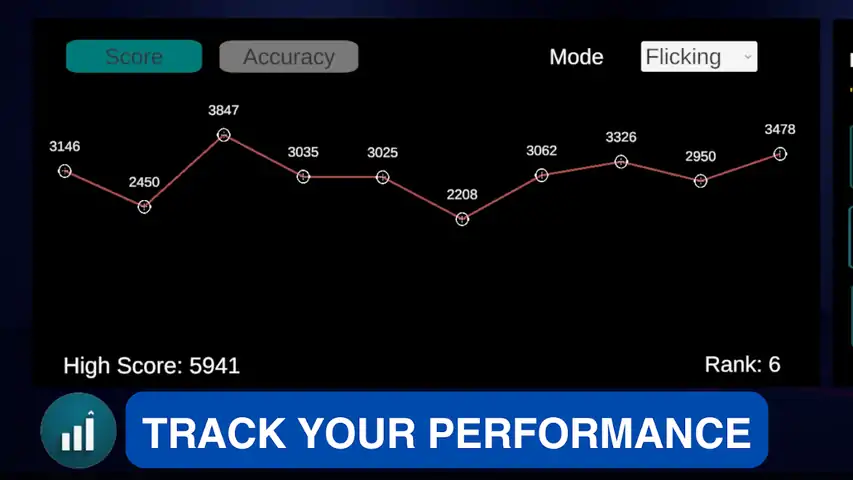 Score Accuracy Mode Flicking

3146 2450 3847 3035 3025 2208 3062 3326 2950 3478

High Score: 5941

Rank: 6

TRACK YOUR PERFORMANCE